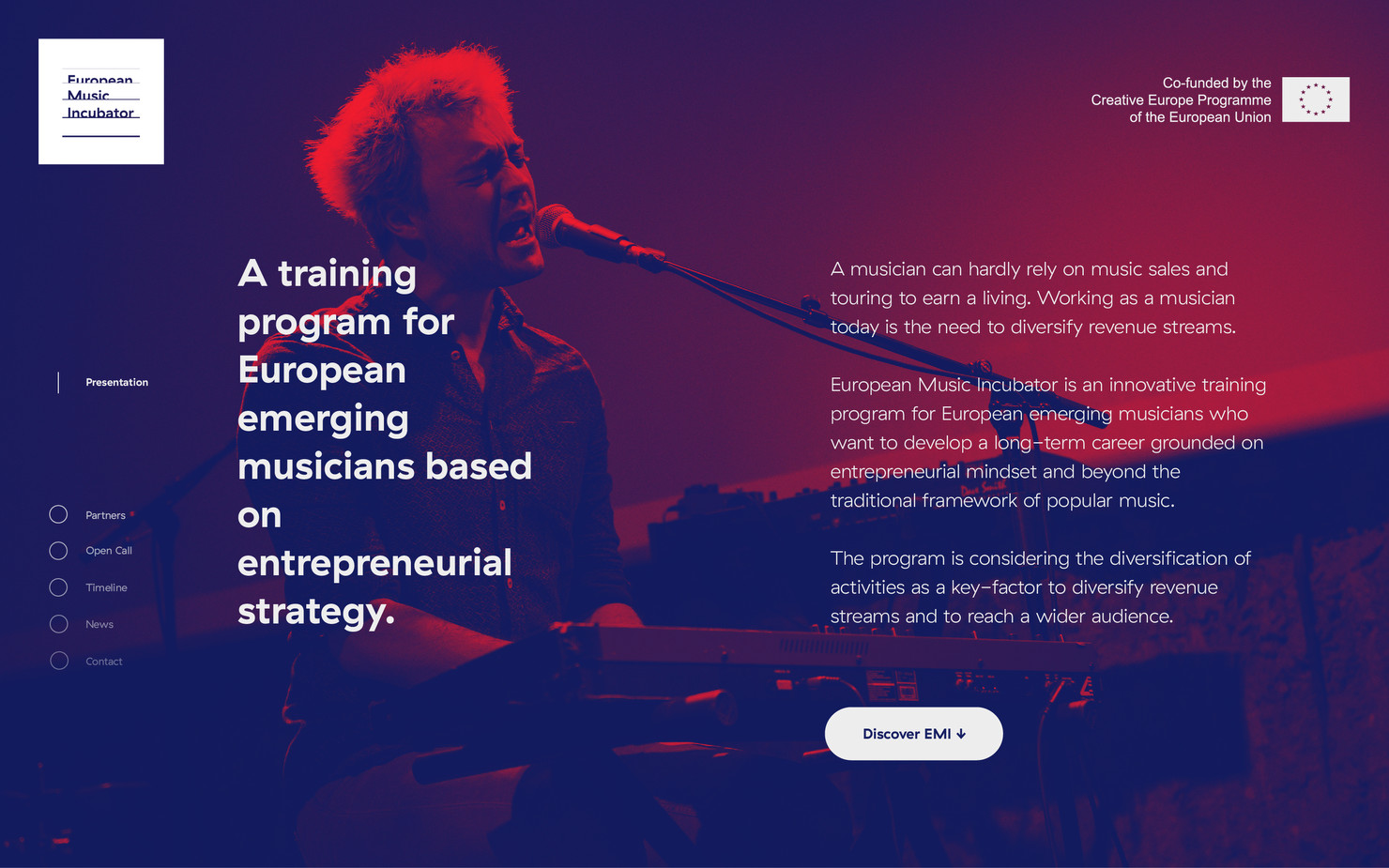 European
Music
Incubator

Co-funded by the
Creative Europe Programme
of the European Union

Presentation

Partners

Open Call

Timeline

News

Contact

A training program for European emerging musicians based on entrepreneurial strategy.

A musician can hardly rely on music sales and touring to earn a living. Working as a musician today is the need to diversify revenue streams.

European Music Incubator is an innovative training program for European emerging musicians who want to develop a long-term career grounded on entrepreneurial mindset and beyond the traditional framework of popular music.

The program is considering the diversification of activities as a key-factor to diversify revenue streams and to reach a wider audience.

Discover EMI ↓